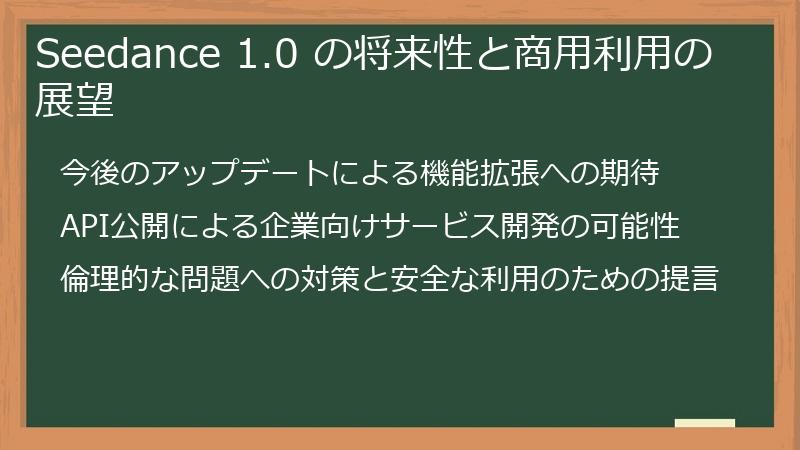 Seedance 1.0 の将来性と商用利用の展望

今後のアップデートによる機能拡張への期待

API公開による企業向けサービス開発の可能性

倫理的な問題への対策と安全な利用のための提言